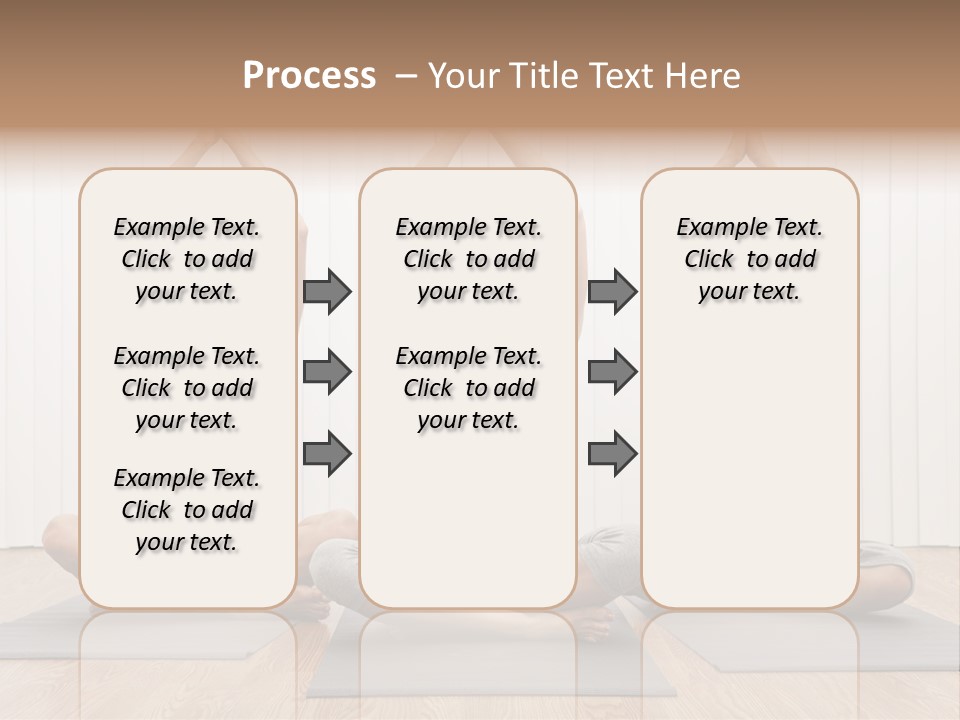 Process – Your Title Text Here

Example Text. Click to add your text.

Example Text. Click to add your text.

Example Text. Click to add your text.

Example Text. Click to add your text.

Example Text. Click to add your text.

Example Text. Click to add your text.